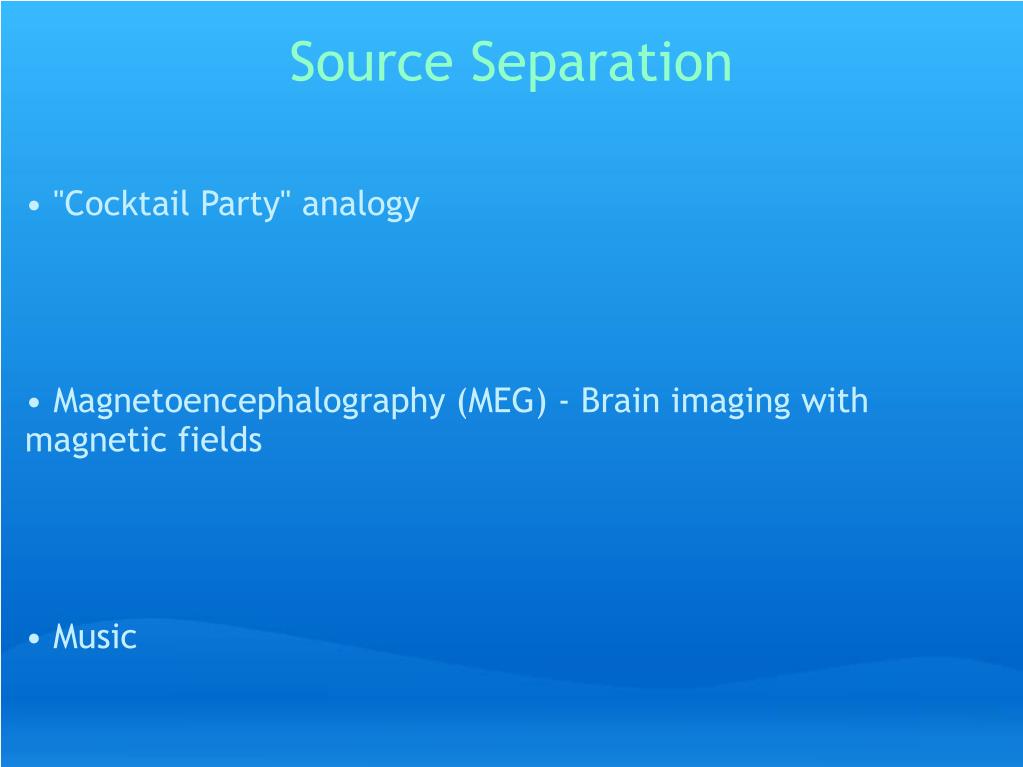 Source Separation

• "Cocktail Party" analogy

• Magnetoencephalography (MEG) - Brain imaging with magnetic fields

• Music